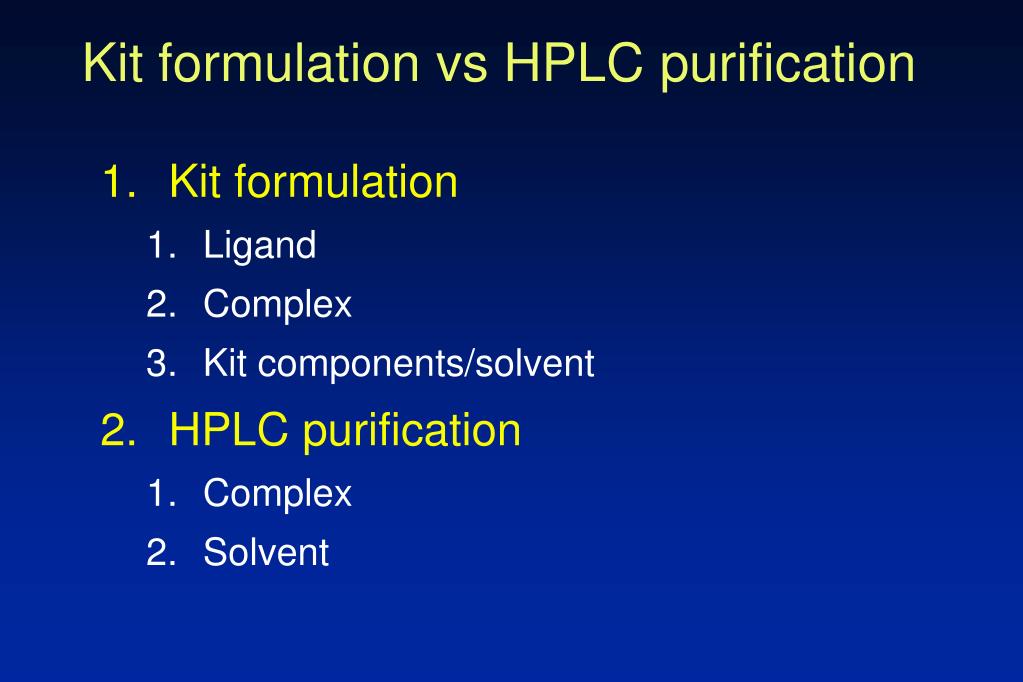 Kit formulation vs HPLC purification

1. Kit formulation
   1. Ligand
   2. Complex
   3. Kit components/solvent
2. HPLC purification
   1. Complex
   2. Solvent